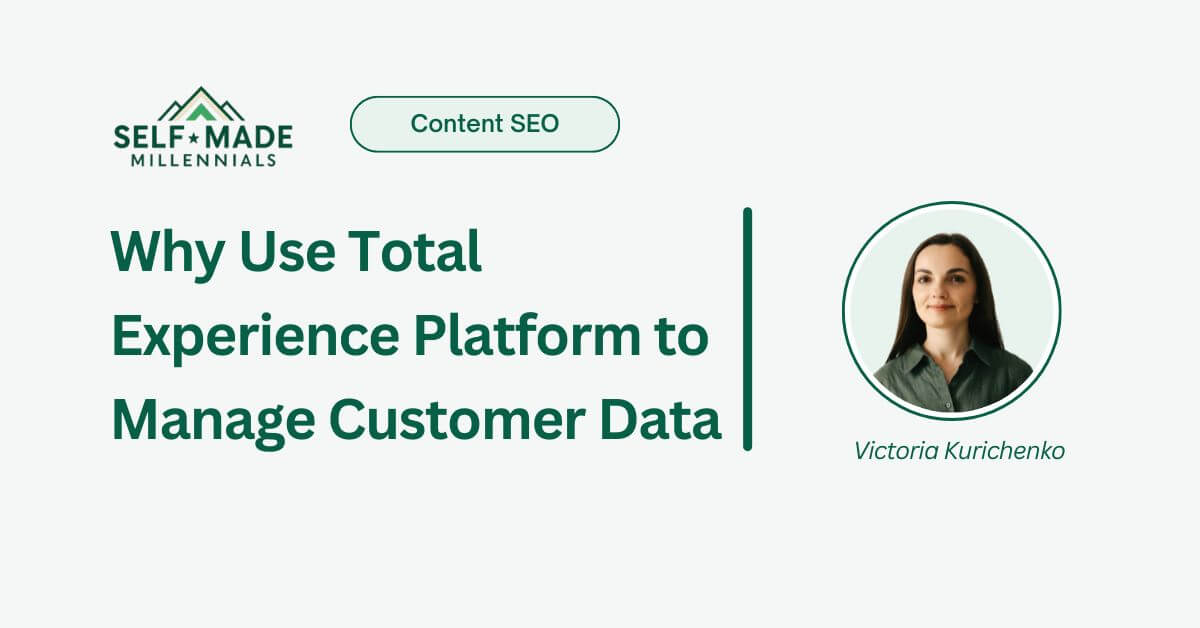 SELF★MADE MILLENNIALS

Content SEO

Why Use Total Experience Platform to Manage Customer Data

Victoria Kurichenko